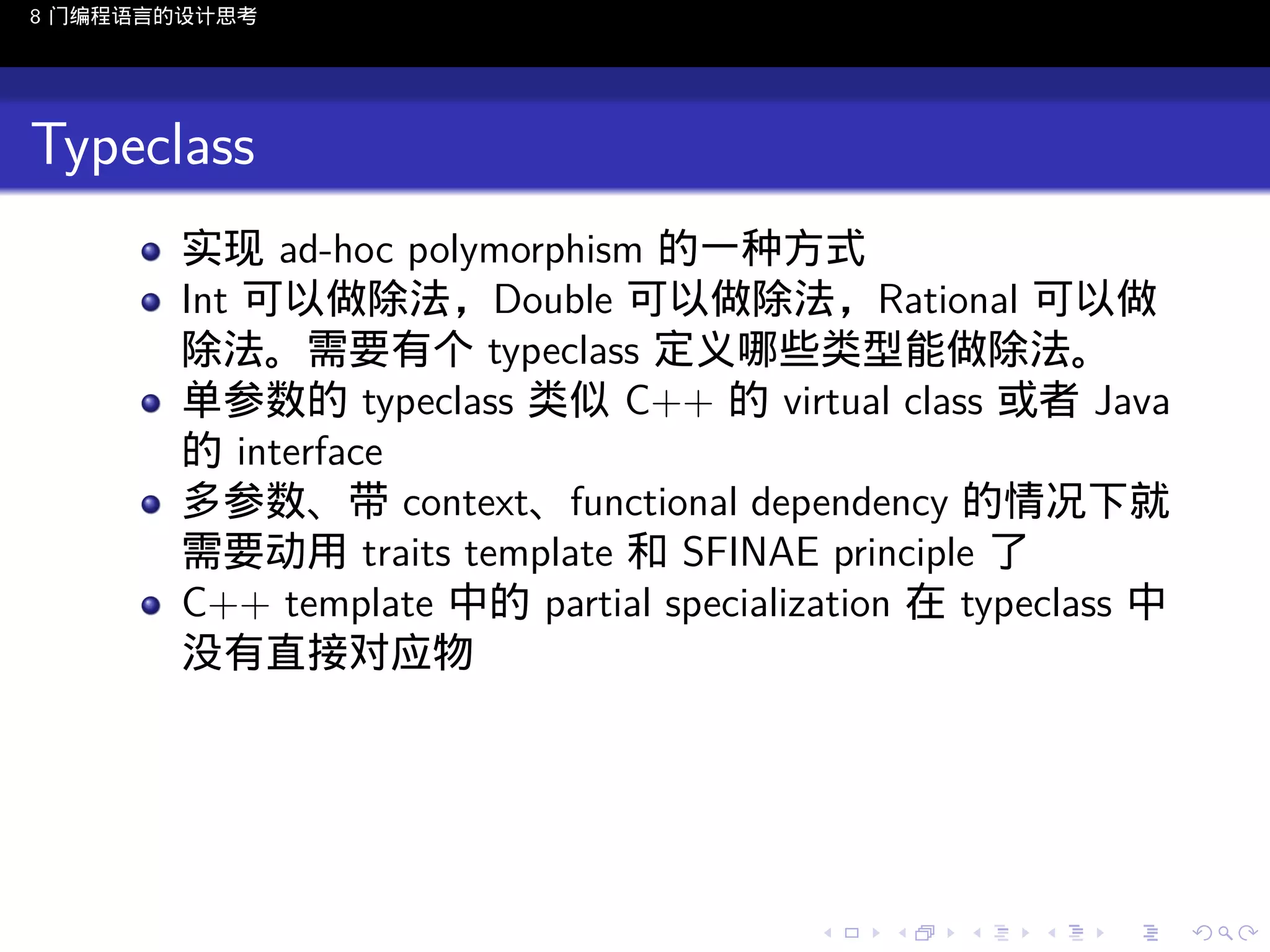 8 门编程语言的设计思考

Typeclass

- 实现 ad-hoc polymorphism 的一种方式
- Int 可以做除法，Double 可以做除法，Rational 可以做除法。需要有个 typeclass 定义哪些类型能做除法。
- 单参数的 typeclass 类似 C++ 的 virtual class 或者 Java 的 interface
- 多参数、带 context、functional dependency 的情况下就需要动用 traits template 和 SFINAE principle 了
- C++ template 中的 partial specialization 在 typeclass 中没有直接对应物